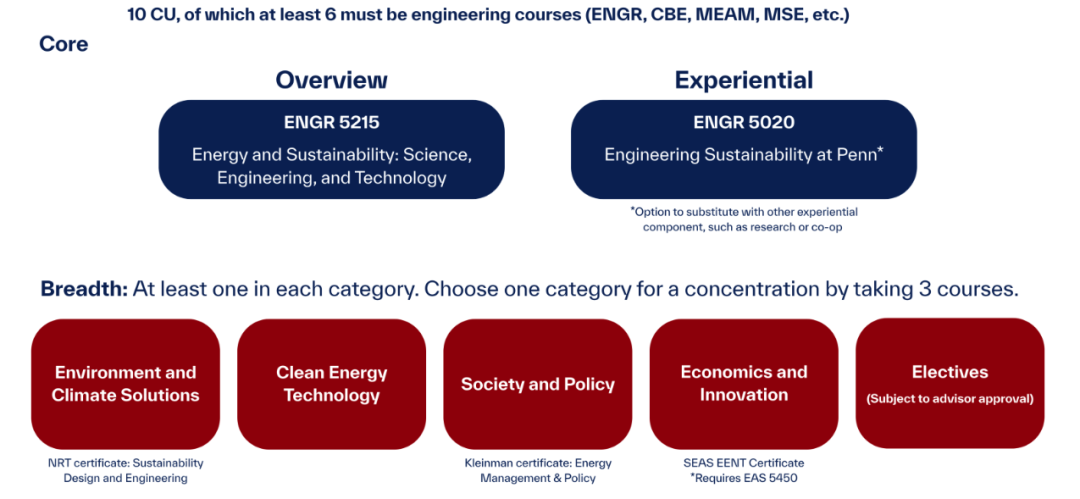 10 CU, of which at least 6 must be engineering courses (ENGR, CBE, MEAM, MSE, etc.)

Core

Overview

ENGR 5215

Energy and Sustainability: Science, Engineering, and Technology

Experiential

ENGR 5020

Engineering Sustainability at Penn*

*Option to substitute with other experiential component, such as research or co-op

Breadth: At least one in each category. Choose one category for a concentration by taking 3 courses.

Environment and Climate Solutions

NRT certificate: Sustainability Design and Engineering

Clean Energy Technology

Society and Policy

Kleinman certificate: Energy Management & Policy

Economics and Innovation

SEAS EENT Certificate
*Requires EAS 5450

Electives
(Subject to advisor approval)